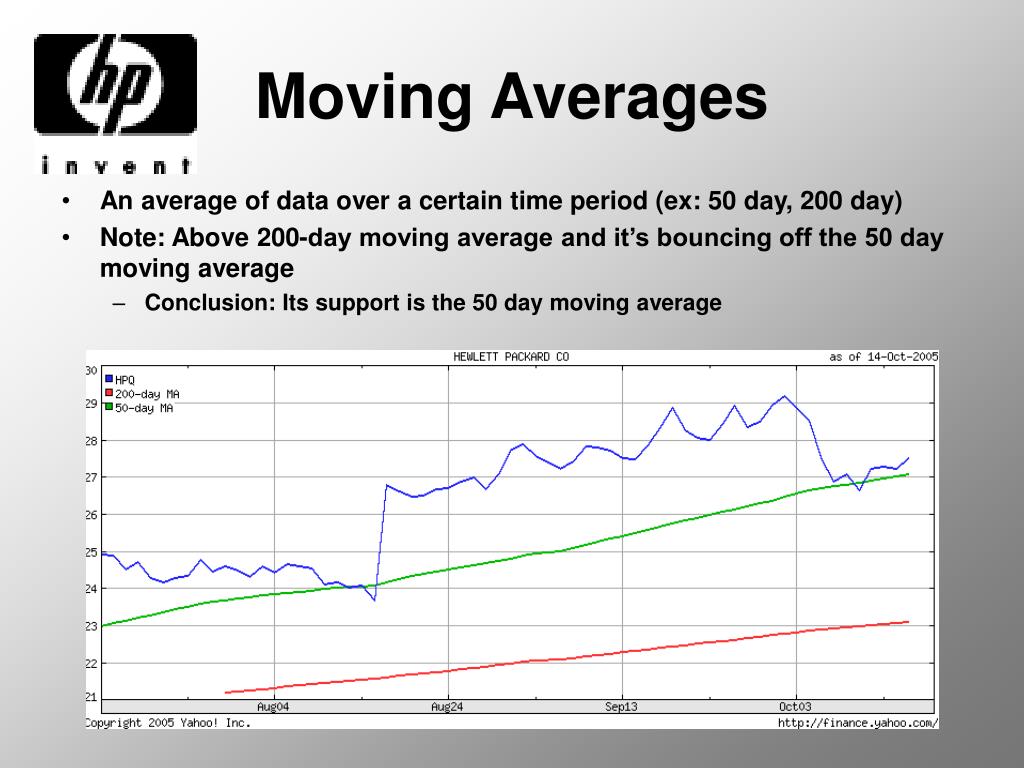 hp
invent

Moving Averages

• An average of data over a certain time period (ex: 50 day, 200 day)
• Note: Above 200-day moving average and it's bouncing off the 50 day moving average
– Conclusion: Its support is the 50 day moving average

HEWLETT PACKARD CO
as of 14-Oct-2005
HPQ
200-day MA
50-day MA
30
29
28
27
26
25
24
23
22
21
Aug04
Aug24
Sep13
Oct03
Copyright 2005 Yahoo! Inc.
http://finance.yahoo.com/